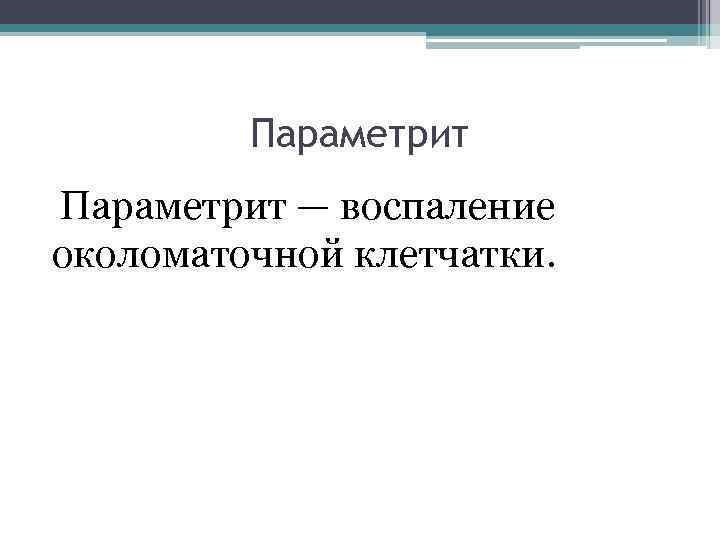 Параметрит

Параметрит — воспаление околоматочной клетчатки.